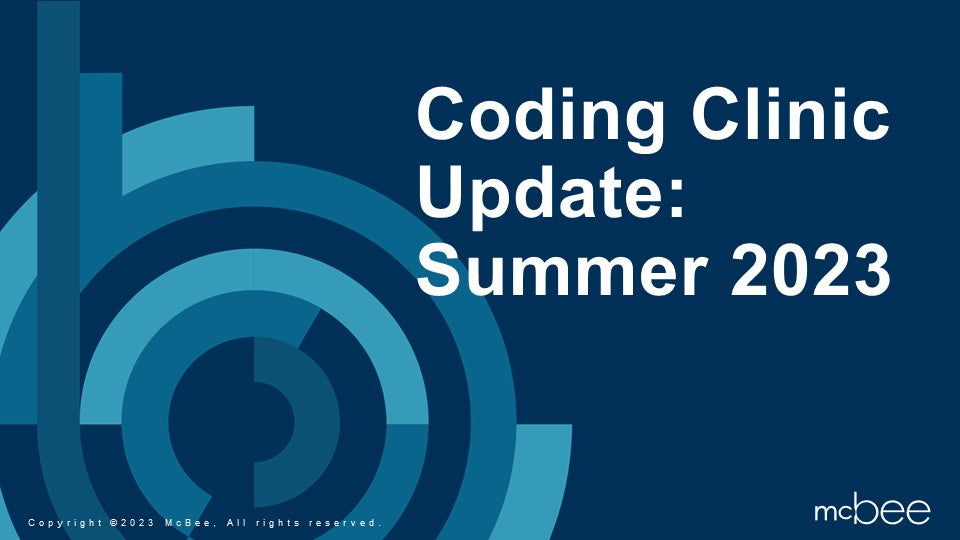 Coding Clinic Update: Summer 2023

Copyright ©2023 McBee, All rights reserved.

mcbee